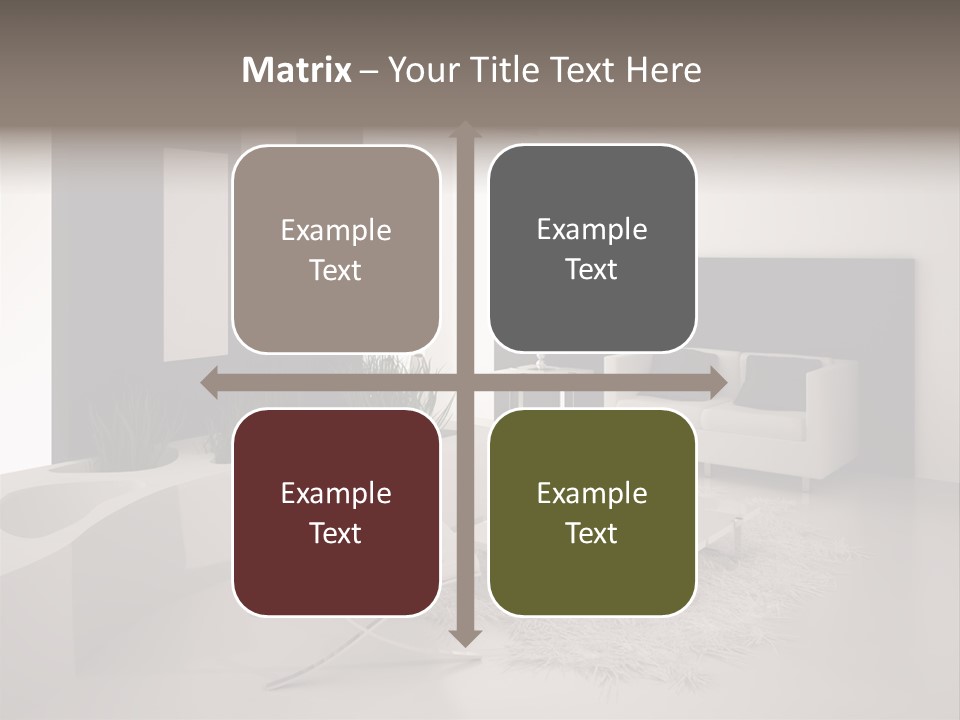 Matrix – Your Title Text Here

Example Text

Example Text

Example Text

Example Text